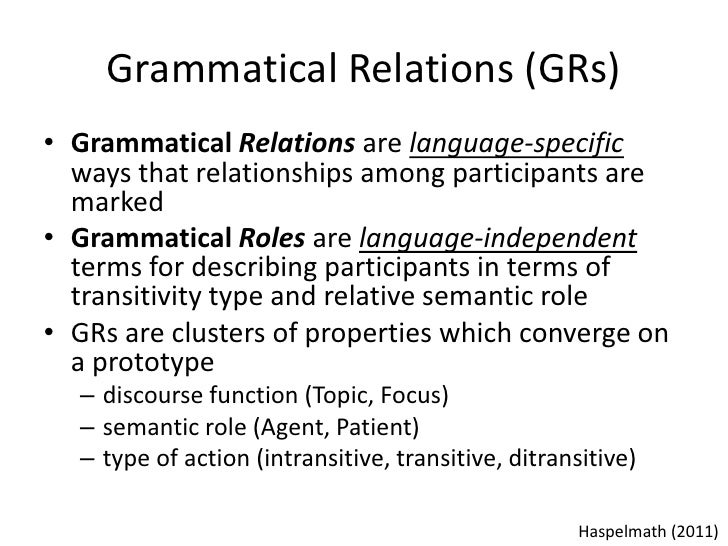 Grammatical Relations (GRs)

• Grammatical Relations are language-specific ways that relationships among participants are marked

• Grammatical Roles are language-independent terms for describing participants in terms of transitivity type and relative semantic role

• GRs are clusters of properties which converge on a prototype
– discourse function (Topic, Focus)
– semantic role (Agent, Patient)
– type of action (intransitive, transitive, ditransitive)

Haspelmath (2011)